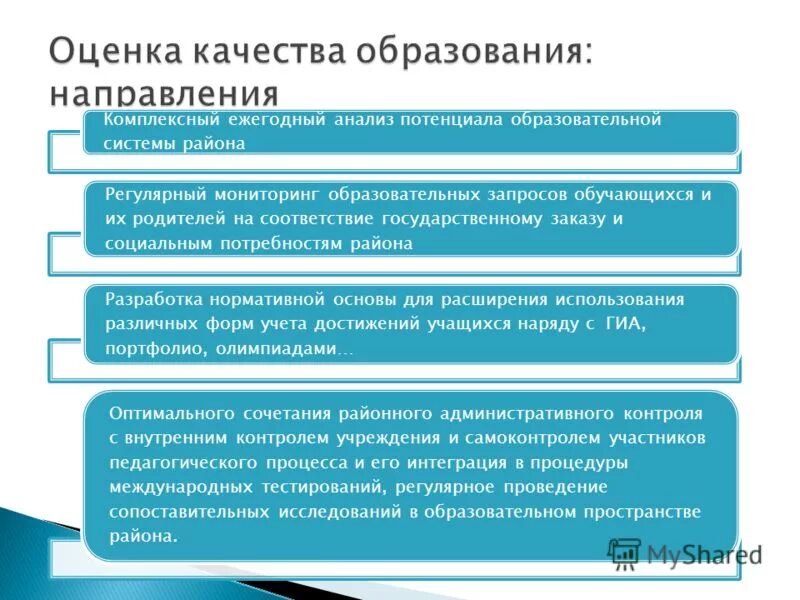 Оценка качества образования: направления

Комплексный ежегодный анализ потенциала образовательной системы района

Регулярный мониторинг образовательных запросов обучающихся и их родителей на соответствие государственному заказу и социальным потребностям района

Разработка нормативной основы для расширения использования различных форм учета достижений учащихся наряду с ГИА, портфолио, олимпиадами…

Оптимального сочетания районного административного контроля с внутренним контролем учреждения и самоконтролем участников педагогического процесса и его интеграция в процедуры международных тестирований, регулярное проведение сопоставительных исследований в образовательном пространстве района.

MyShared